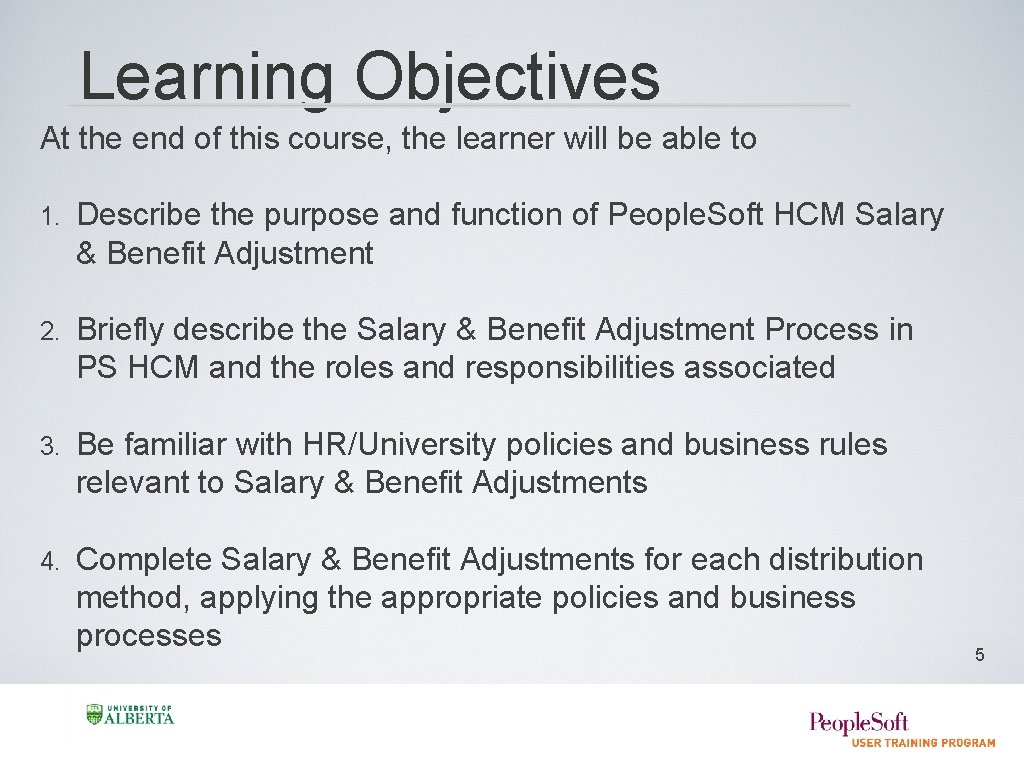 Learning Objectives

At the end of this course, the learner will be able to

1. Describe the purpose and function of People.Soft HCM Salary & Benefit Adjustment

2. Briefly describe the Salary & Benefit Adjustment Process in PS HCM and the roles and responsibilities associated

3. Be familiar with HR/University policies and business rules relevant to Salary & Benefit Adjustments

4. Complete Salary & Benefit Adjustments for each distribution method, applying the appropriate policies and business processes

5

UNIVERSITY OF ALBERTA

PeopleSoft
USER TRAINING PROGRAM